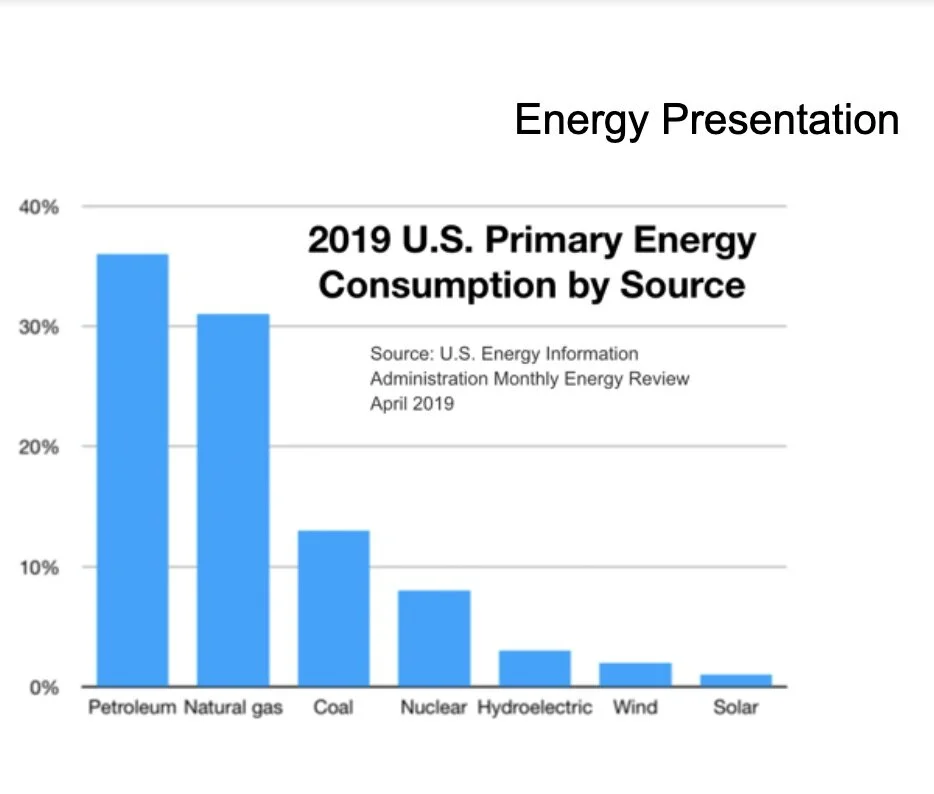 Energy Presentation

2019 U.S. Primary Energy Consumption by Source

Source: U.S. Energy Information Administration Monthly Energy Review April 2019

40%
30%
20%
10%
0%

Petroleum Natural gas Coal Nuclear Hydroelectric Wind Solar